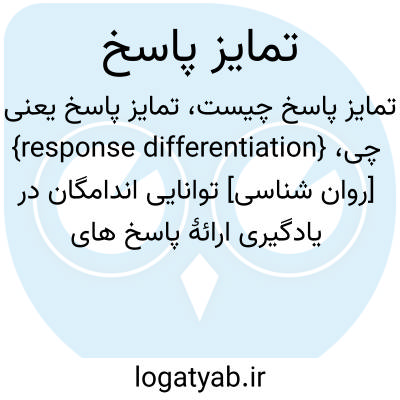 تمایز پاسخ

تمایز پاسخ چیست، تمایز پاسخ یعنی چی، {response differentiation} [روان شناسی] توانایی اندامگان در یادگیری ارائهٔ پاسخ های

logatyab.ir